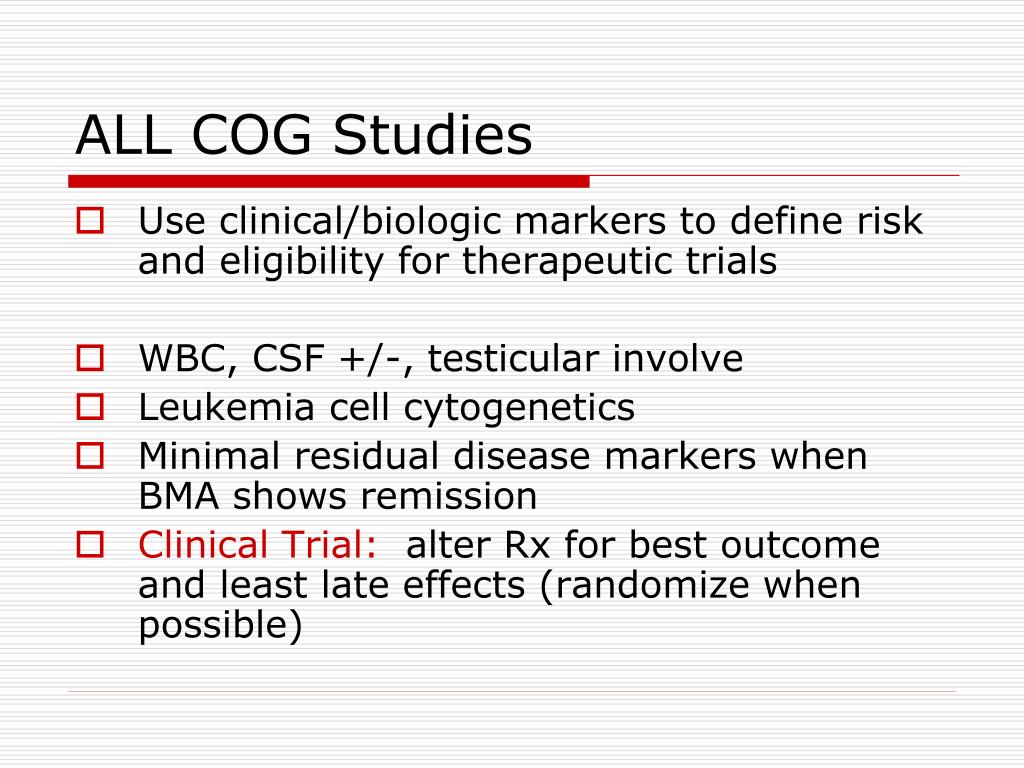 ALL COG Studies

Use clinical/biologic markers to define risk and eligibility for therapeutic trials

WBC, CSF +/-, testicular involve

Leukemia cell cytogenetics

Minimal residual disease markers when BMA shows remission

Clinical Trial: alter Rx for best outcome and least late effects (randomize when possible)